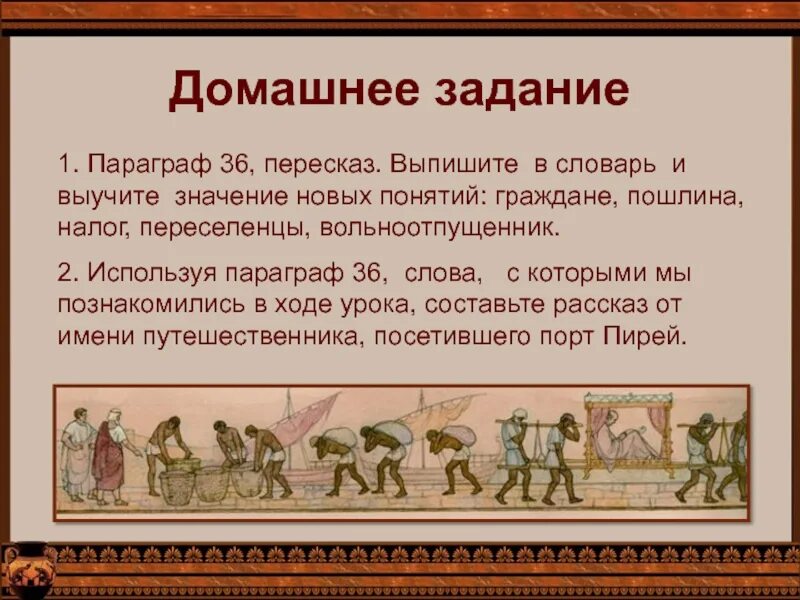 Домашнее задание

1. Параграф 36, пересказ. Выпишите в словарь и выучите значение новых понятий: граждане, пошлина, налог, переселенцы, вольноотпущенник.

2. Используя параграф 36, слова, с которыми мы познакомились в ходе урока, составьте рассказ от имени путешественника, посетившего порт Пирей.